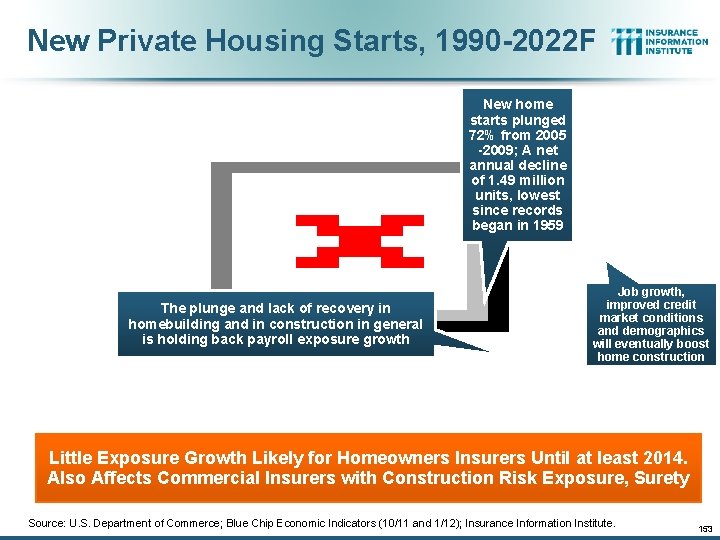 New Private Housing Starts, 1990-2022F

INSURANCE INFORMATION INSTITUTE

New home starts plunged 72% from 2005 -2009; A net annual decline of 1.49 million units, lowest since records began in 1959

The plunge and lack of recovery in homebuilding and in construction in general is holding back payroll exposure growth

Job growth, improved credit market conditions and demographics will eventually boost home construction

Little Exposure Growth Likely for Homeowners Insurers Until at least 2014. Also Affects Commercial Insurers with Construction Risk Exposure, Surety

Source: U.S. Department of Commerce; Blue Chip Economic Indicators (10/11 and 1/12); Insurance Information Institute.

153